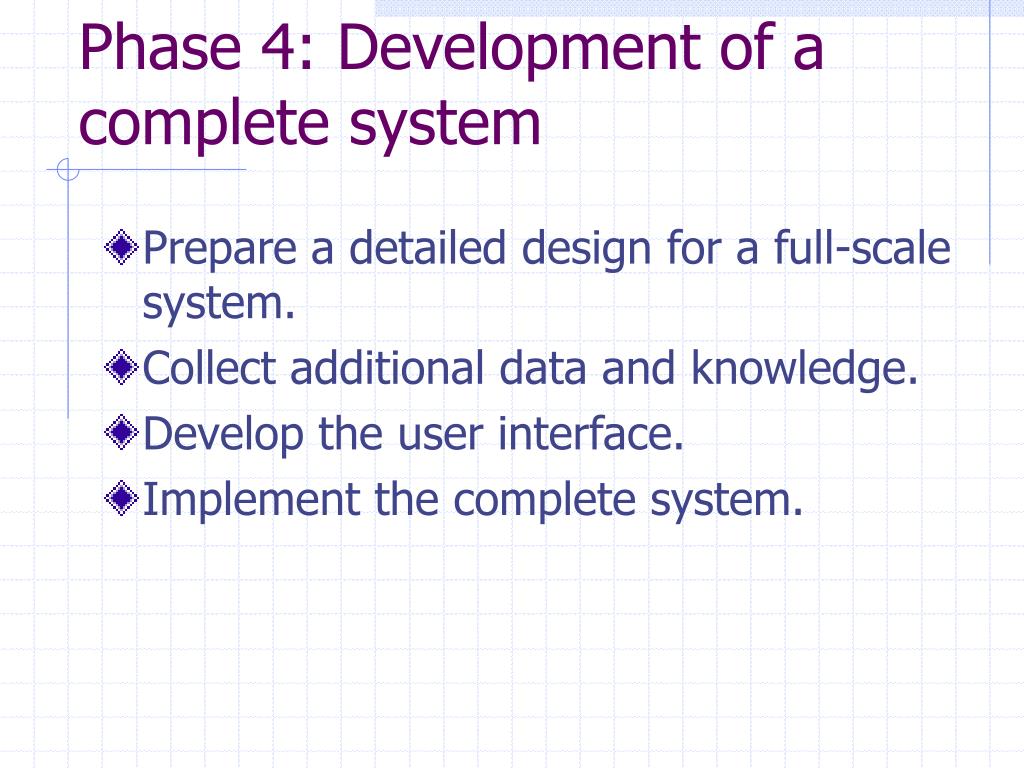 Phase 4: Development of a complete system

Prepare a detailed design for a full-scale system.

Collect additional data and knowledge.

Develop the user interface.

Implement the complete system.